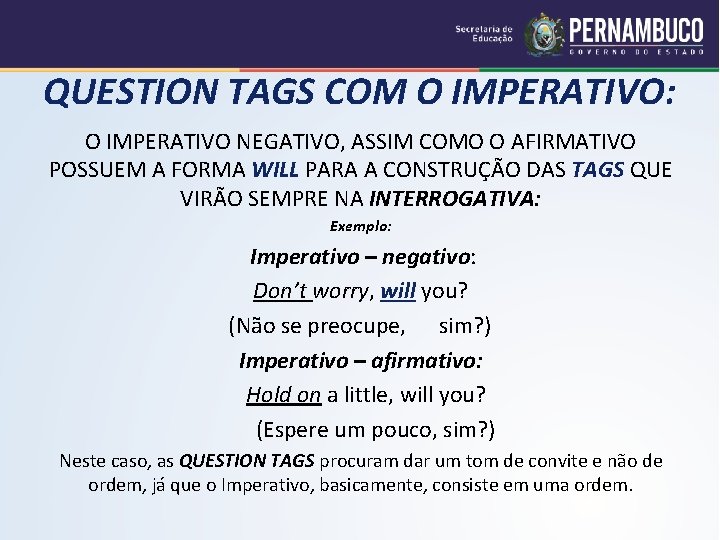 Secretaria de Educação
PERNAMBUCO
GOVERNO DO ESTADO

QUESTION TAGS COM O IMPERATIVO:

O IMPERATIVO NEGATIVO, ASSIM COMO O AFIRMATIVO POSSUEM A FORMA WILL PARA A CONSTRUÇÃO DAS TAGS QUE VIRÃO SEMPRE NA INTERROGATIVA:

Exemplo:

Imperativo – negativo:

Don't worry, will you?

(Não se preocupe, sim?)

Imperativo – afirmativo:

Hold on a little, will you?

(Espere um pouco, sim?)

Neste caso, as QUESTION TAGS procuram dar um tom de convite e não de ordem, já que o Imperativo, basicamente, consiste em uma ordem.